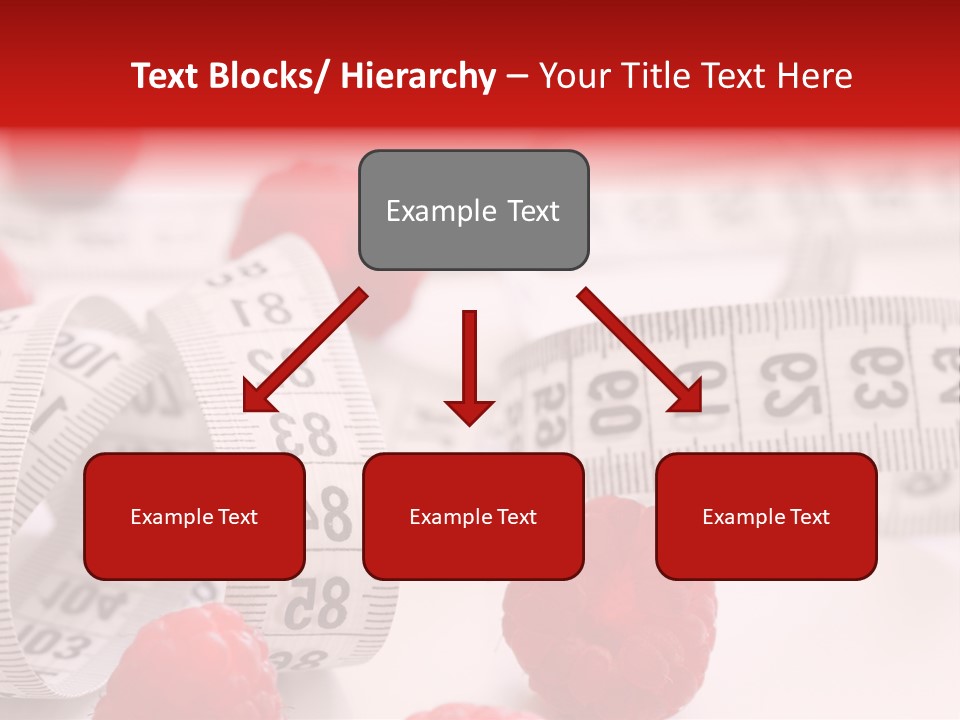 Text Blocks/ Hierarchy – Your Title Text Here

Example Text

Example Text

Example Text

Example Text